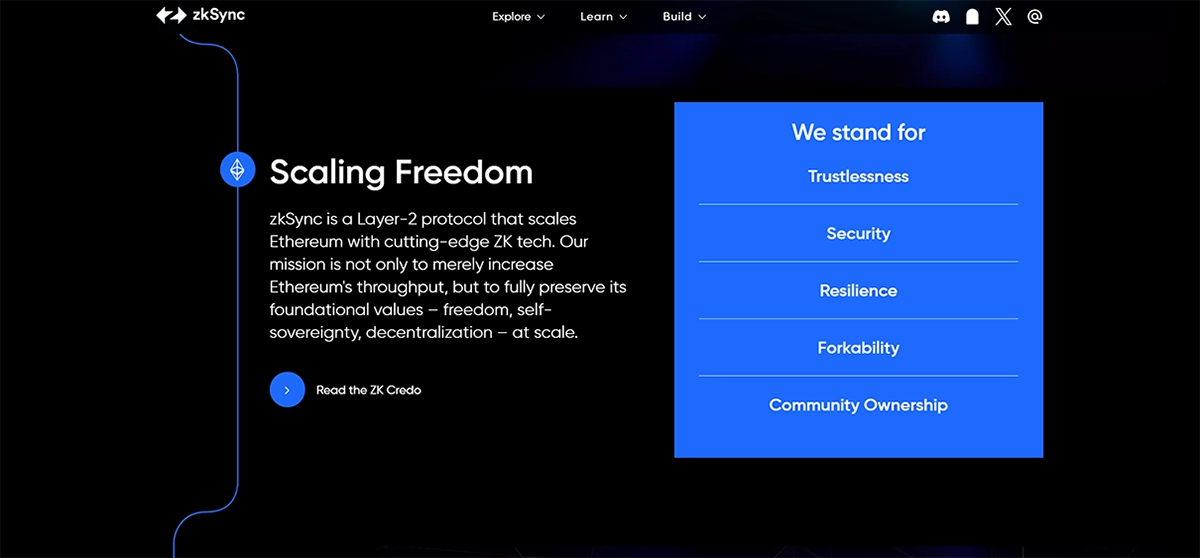 zkSync

Explore Learn Build

Scaling Freedom

zkSync is a Layer-2 protocol that scales Ethereum with cutting-edge ZK tech. Our mission is not only to merely increase Ethereum's throughput, but to fully preserve its foundational values – freedom, self-sovereignty, decentralization – at scale.

Read the ZK Credo

We stand for

Trustlessness

Security

Resilience

Forkability

Community Ownership